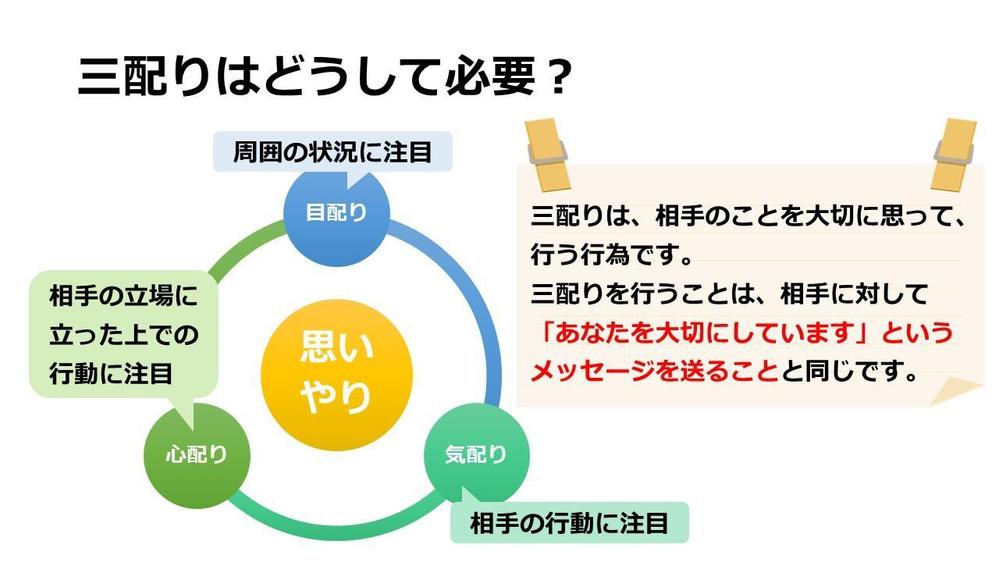 三配りはどうして必要？

周囲の状況に注目

目配り

相手の立場に立った上での行動に注目

思いやり

心配り

気配り

相手の行動に注目

三配りは、相手のことを大切に思って、行う行為です。
三配りを行うことは、相手に対して「あなたを大切にしています」というメッセージを送ることと同じです。